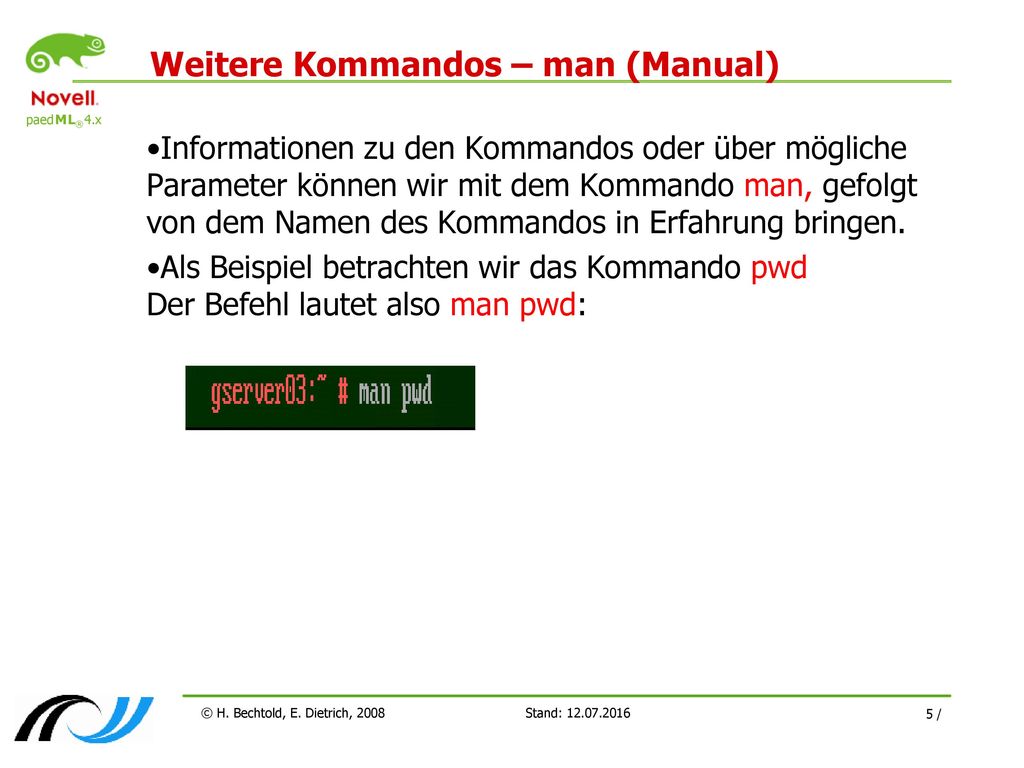 Novell.
paedML® 4.x

Weitere Kommandos – man (Manual)

•Informationen zu den Kommandos oder über mögliche Parameter können wir mit dem Kommando man, gefolgt von dem Namen des Kommandos in Erfahrung bringen.

•Als Beispiel betrachten wir das Kommando pwd
Der Befehl lautet also man pwd:

gserver03:~ # man pwd

© H. Bechtold, E. Dietrich, 2008

Stand: 12.07.2016

5 /